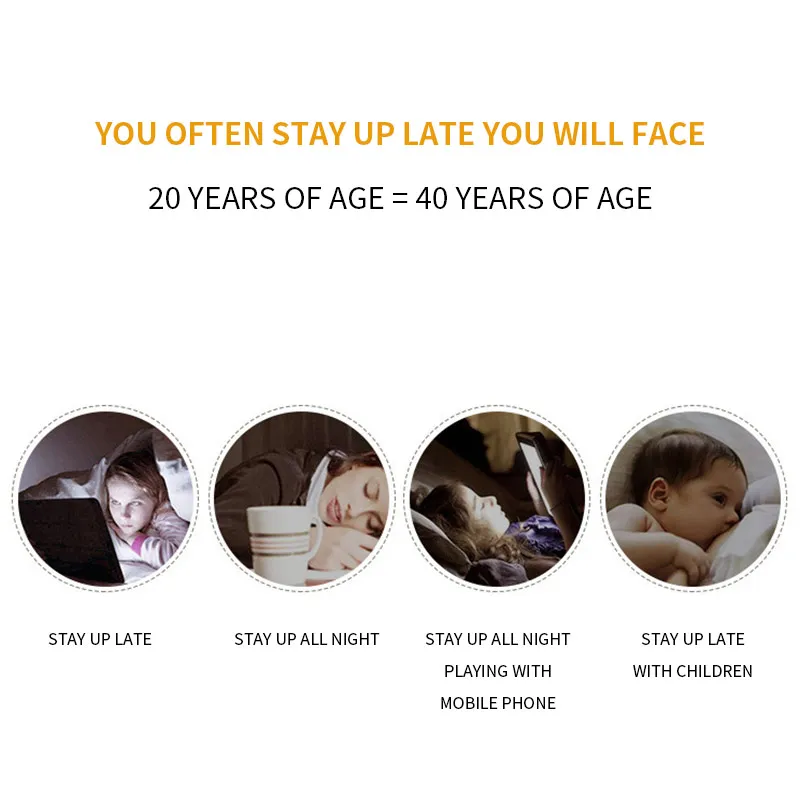 YOU OFTEN STAY UP LATE YOU WILL FACE

20 YEARS OF AGE = 40 YEARS OF AGE

STAY UP LATE

STAY UP ALL NIGHT

STAY UP ALL NIGHT PLAYING WITH MOBILE PHONE

STAY UP LATE WITH CHILDREN